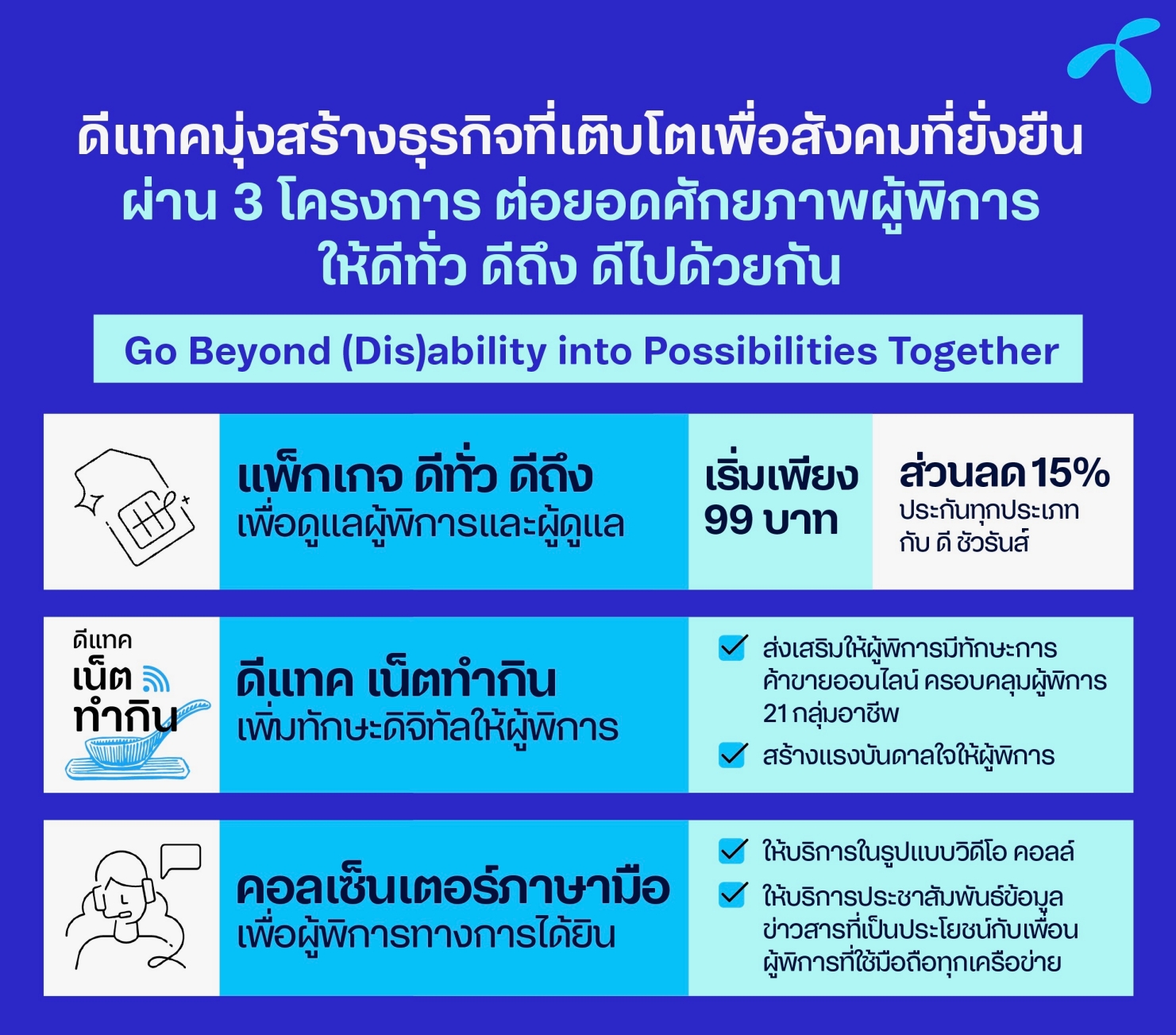 ดีแทคมุ่งสร้างธุรกิจที่เติบโตเพื่อสังคมที่ยั่งยืน
ผ่าน 3 โครงการ ต่อยอดศักยภาพผู้พิการ
ให้ดีทั่ว ดีถึง ดีไปด้วยกัน

Go Beyond (Dis)ability into Possibilities Together

แพ็กเกจ ดีทั่ว ดีถึง
เพื่อดูแลผู้พิการและผู้ดูแล

เริ่มเพียง
99 บาท

ส่วนลด 15%
ประกันทุกประเภท
กับ ดี ชัวรันส์

ดีแทค
เน็ต
ทำกิน

ดีแทค เน็ตทำกิน
เพิ่มทักษะดิจิทัลให้ผู้พิการ

ส่งเสริมให้ผู้พิการมีทักษะการค้าขายออนไลน์ ครอบคลุมผู้พิการ 21 กลุ่มอาชีพ

สร้างแรงบันดาลใจให้ผู้พิการ

คอลเซ็นเตอร์ภาษามือ
เพื่อผู้พิการทางการได้ยิน

ให้บริการในรูปแบบวิดีโอ คอลล์

ให้บริการประชาสัมพันธ์ข้อมูลข่าวสารที่เป็นประโยชน์กับเพื่อนผู้พิการที่ใช้มือถือทุกเครือข่าย